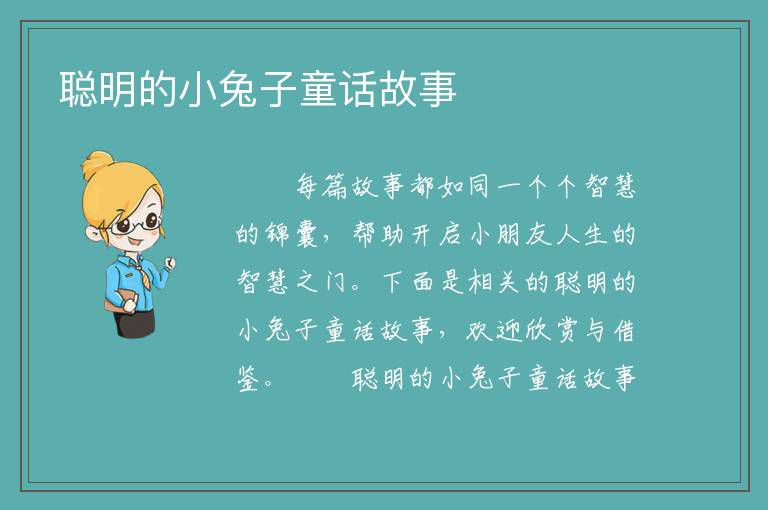 聪明的小兔子童话故事

每篇故事都如同一个个智慧的锦囊，帮助开启小朋友人生的智慧之门。下面是相关的聪明的小兔子童话故事，欢迎欣赏与借鉴。　　聪明的小兔子童话故事